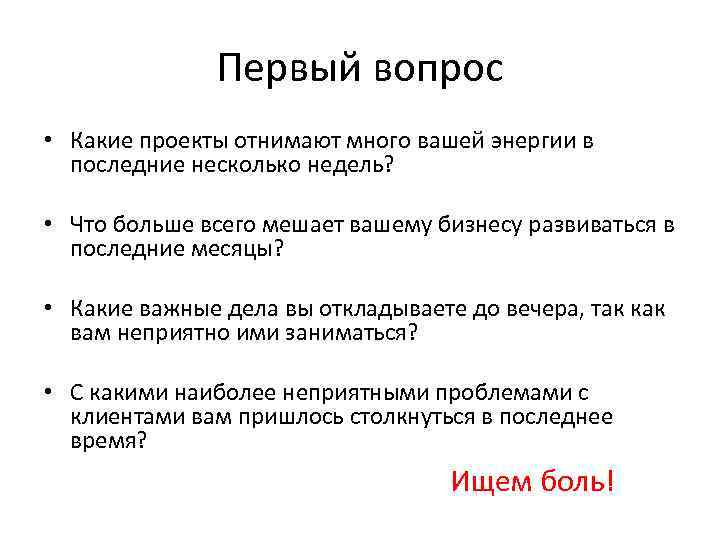 Первый вопрос

• Какие проекты отнимают много вашей энергии в последние несколько недель?

• Что больше всего мешает вашему бизнесу развиваться в последние месяцы?

• Какие важные дела вы откладываете до вечера, так как вам неприятно ими заниматься?

• С какими наиболее неприятными проблемами с клиентами вам пришлось столкнуться в последнее время?

Ищем боль!